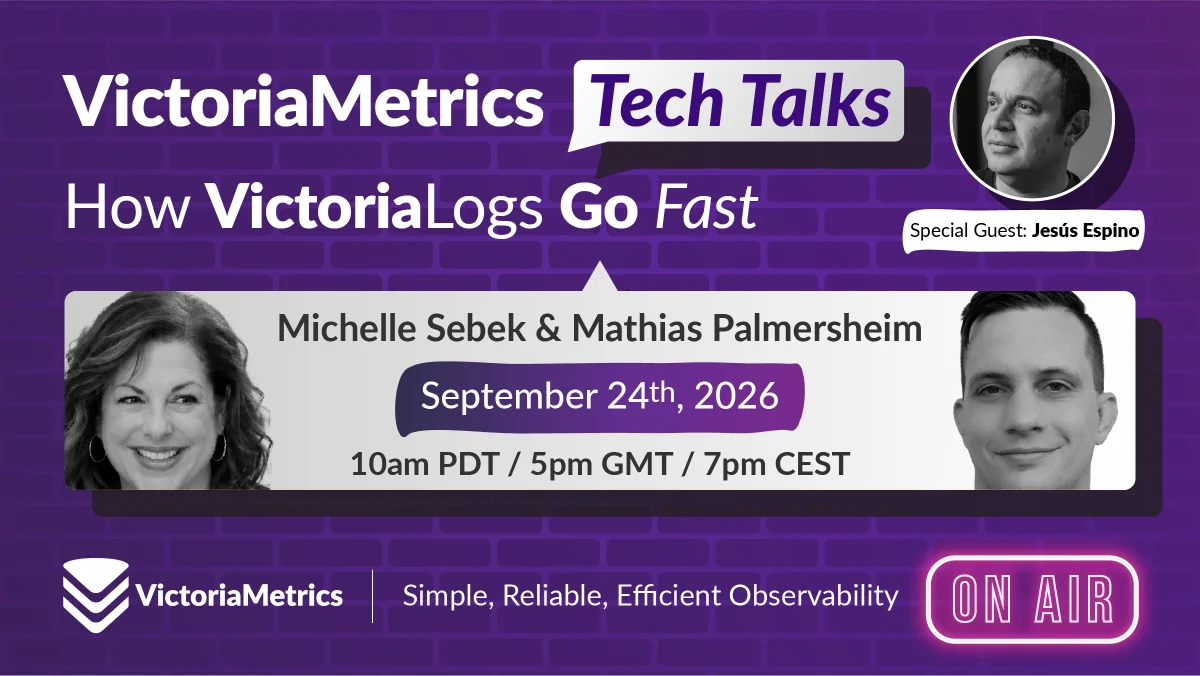 VictoriaMetrics Tech Talks

How VictoriaLogs Go Fast

Special Guest: Jesús Espino

Michelle Sebek & Mathias Palmersheim

September 24th, 2026

10am PDT / 5pm GMT / 7pm CEST

VictoriaMetrics

Simple, Reliable, Efficient Observability

ON AIR